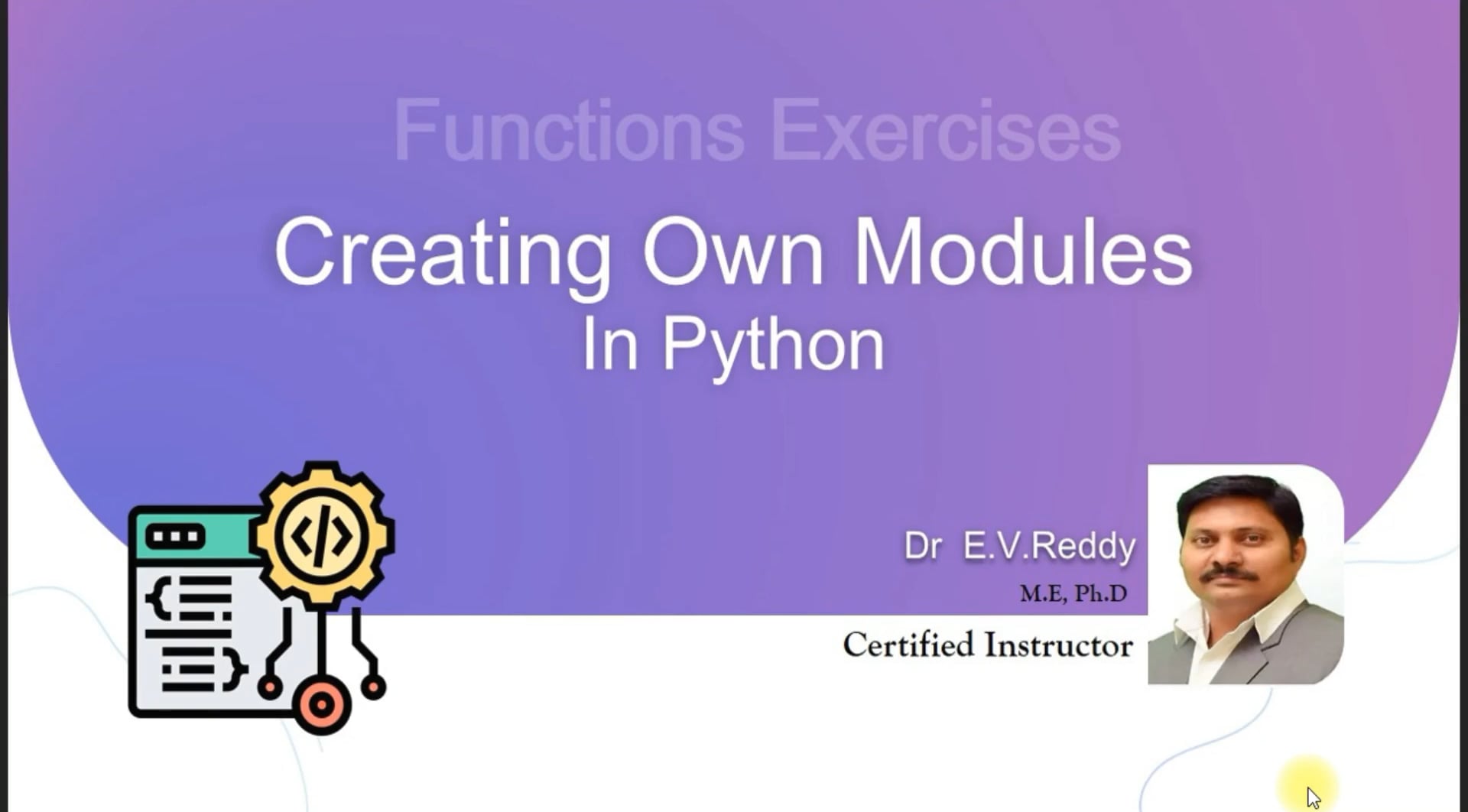 Functions Exercises

Creating Own Modules
In Python

Dr E.V.Reddy
M.E, Ph.D
Certified Instructor